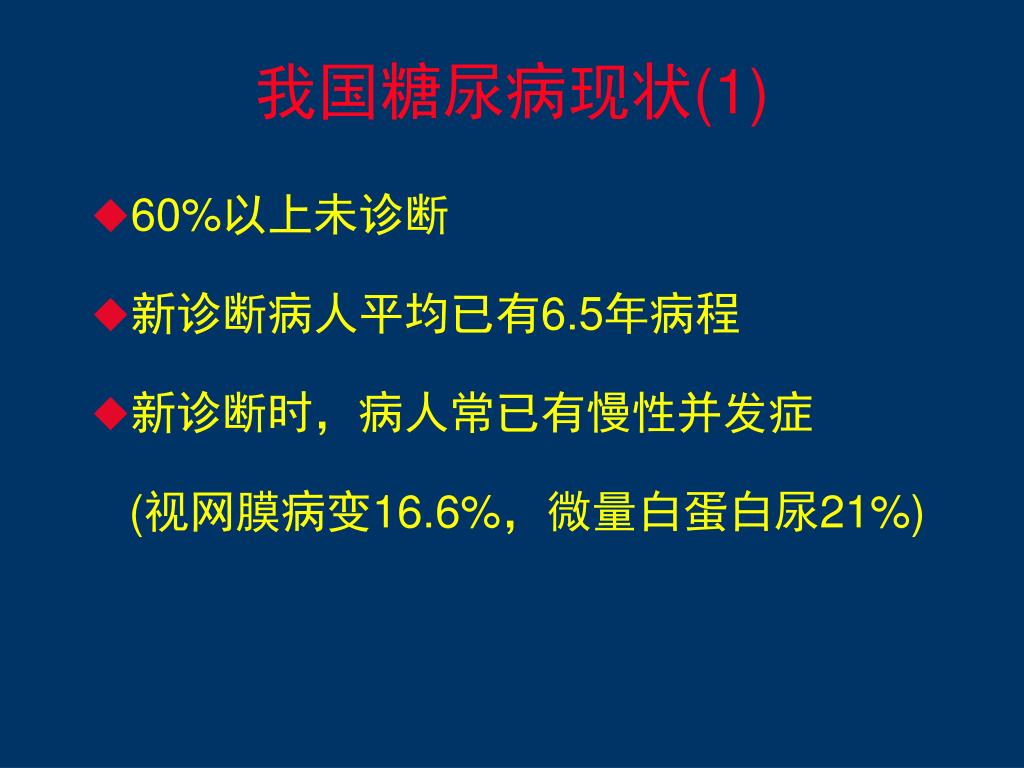 我国糖尿病现状(1)

◆60%以上未诊断

◆新诊断病人平均已有6.5年病程

◆新诊断时，病人常已有慢性并发症

(视网膜病变16.6%，微量白蛋白尿21%)